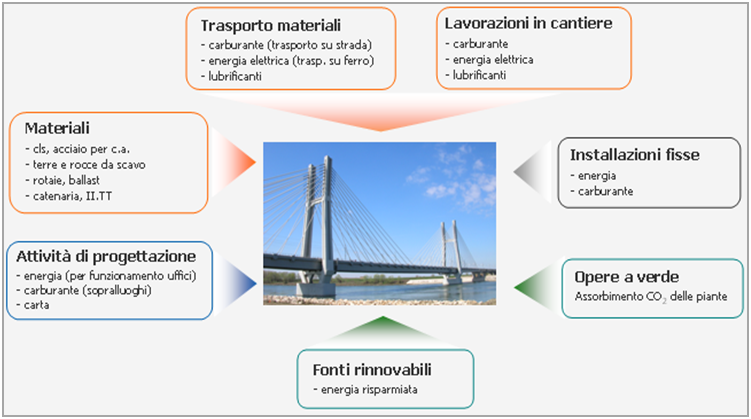 Trasporto materiali
- carburante (trasporto su strada)
- energia elettrica (trasp. su ferro)
- lubrificanti

Lavorazioni in cantiere
- carburante
- energia elettrica
- lubrificanti

Materiali
- cls, acciaio per c.a.
- terre e rocce da scavo
- rotaie, ballast
- catenaria, II.TT

Installazioni fisse
- energia
- carburante

Attività di progettazione
- energia (per funzionamento uffici)
- carburante (sopralluoghi)
- carta

Opere a verde
Assorbimento $CO_2$ delle piante

Fonti rinnovabili
- energia risparmiata